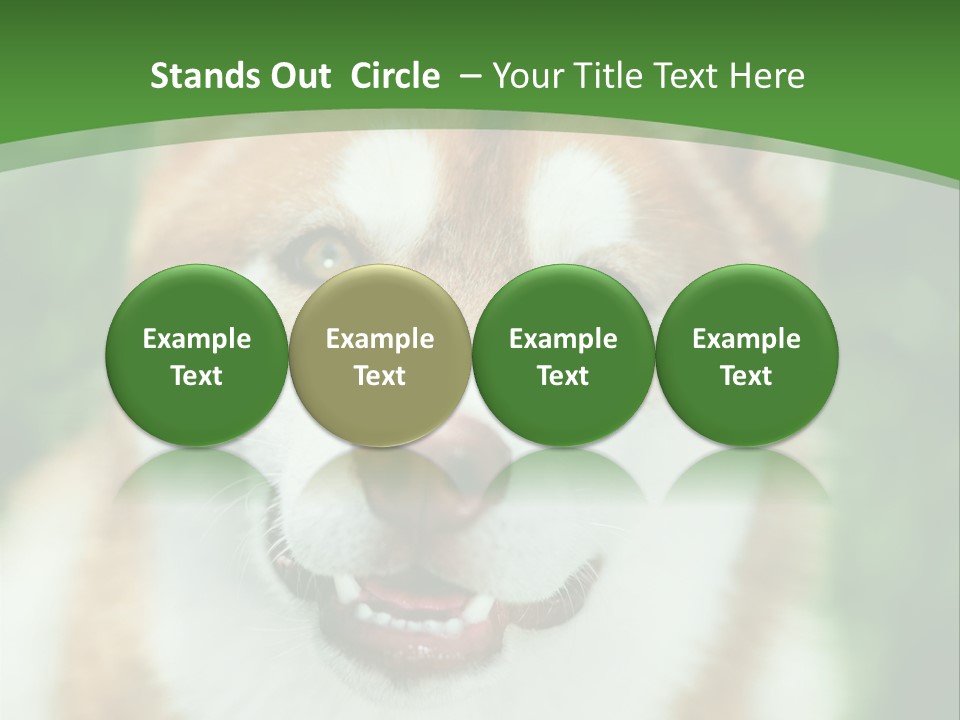 Stands Out Circle – Your Title Text Here

Example Text

Example Text

Example Text

Example Text